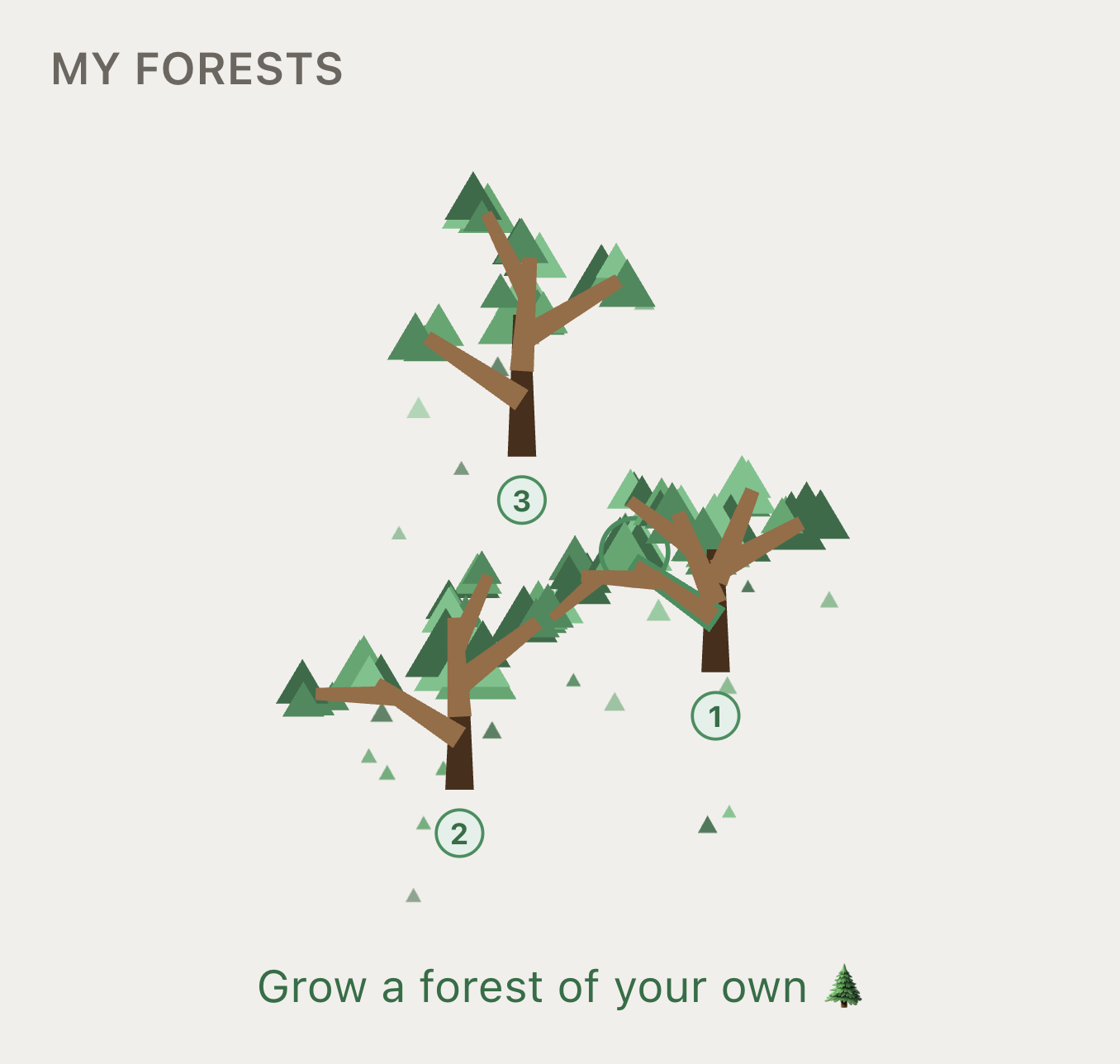 MY FORESTS

3

1

2

Grow a forest of your own 🌲